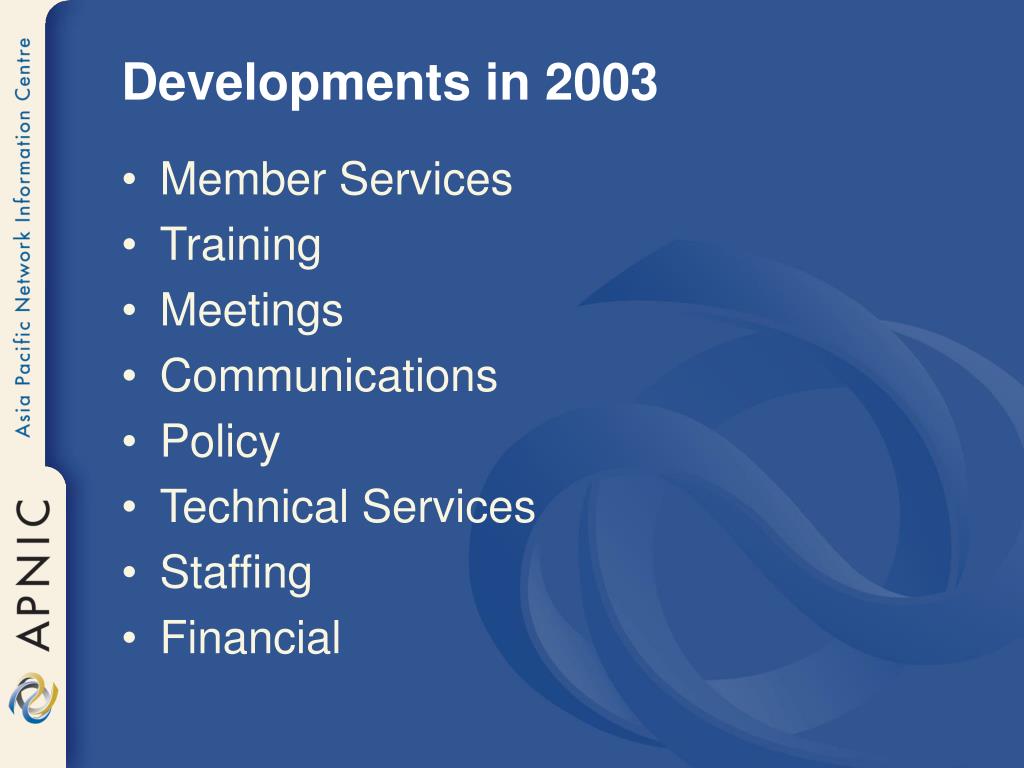 Asia Pacific Network Information Centre

APNIC

Developments in 2003

• Member Services
• Training
• Meetings
• Communications
• Policy
• Technical Services
• Staffing
• Financial